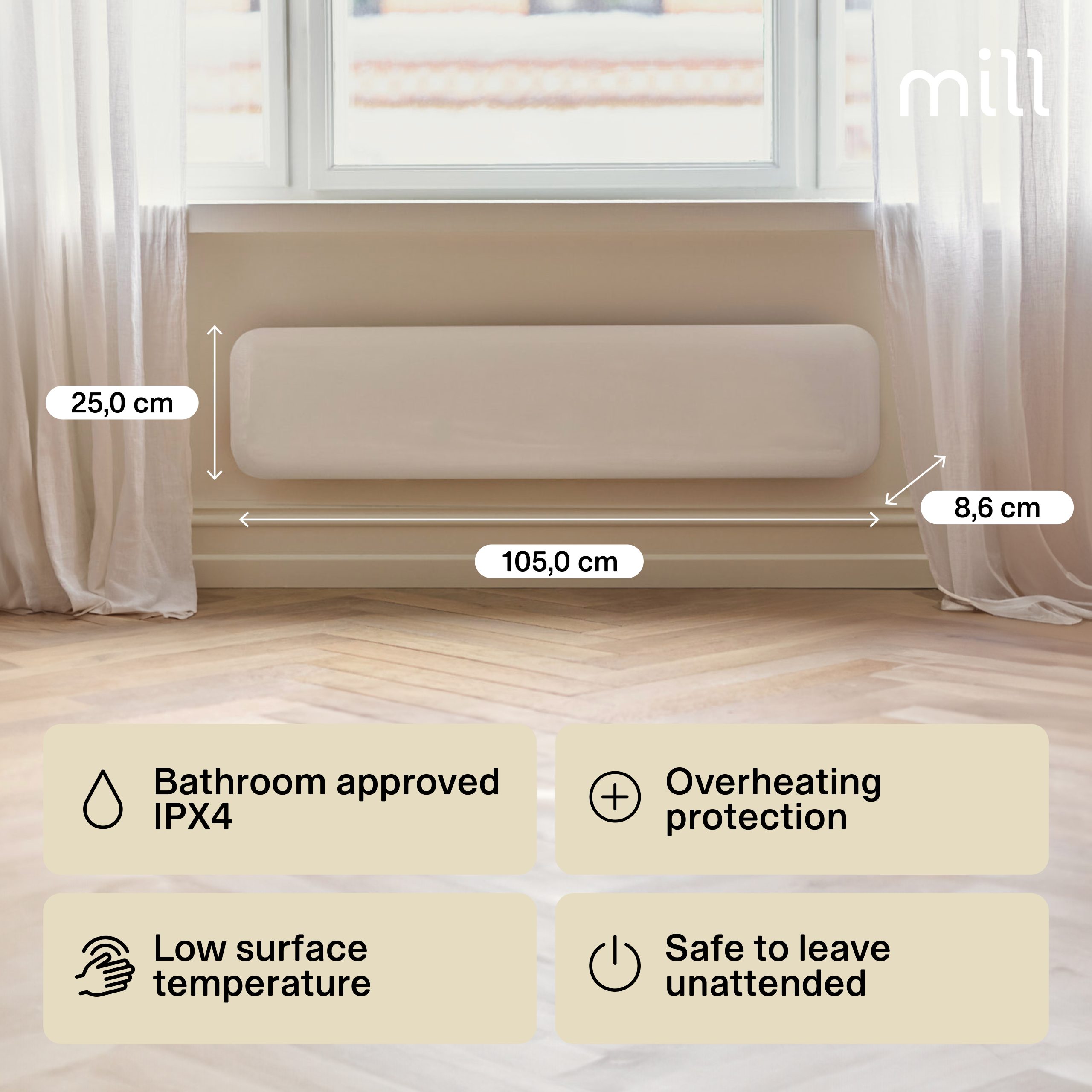 mill

25,0 cm

8,6 cm

105,0 cm

Bathroom approved IPX4

Overheating protection

Low surface temperature

Safe to leave unattended